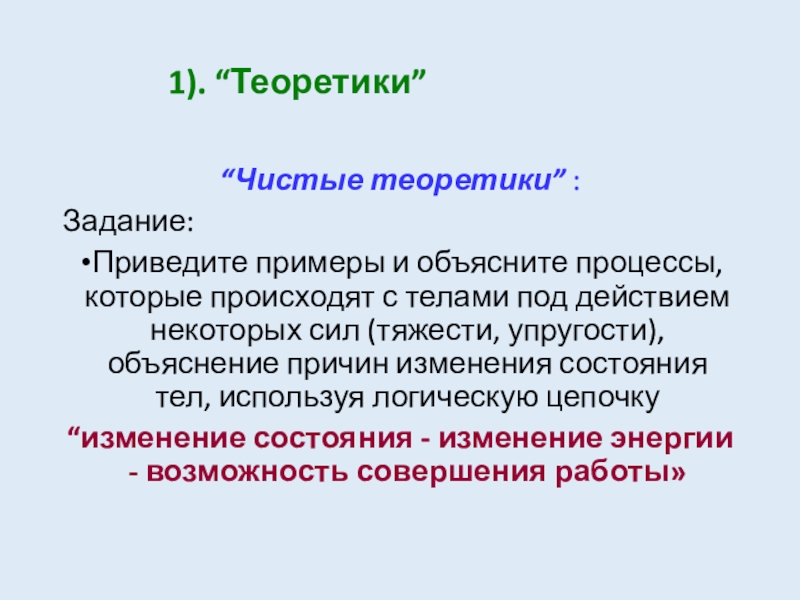 1). “Теоретики”

“Чистые теоретики” :

Задание:

•Приведите примеры и объясните процессы, которые происходят с телами под действием некоторых сил (тяжести, упругости), объяснение причин изменения состояния тел, используя логическую цепочку

“изменение состояния - изменение энергии - возможность совершения работы»